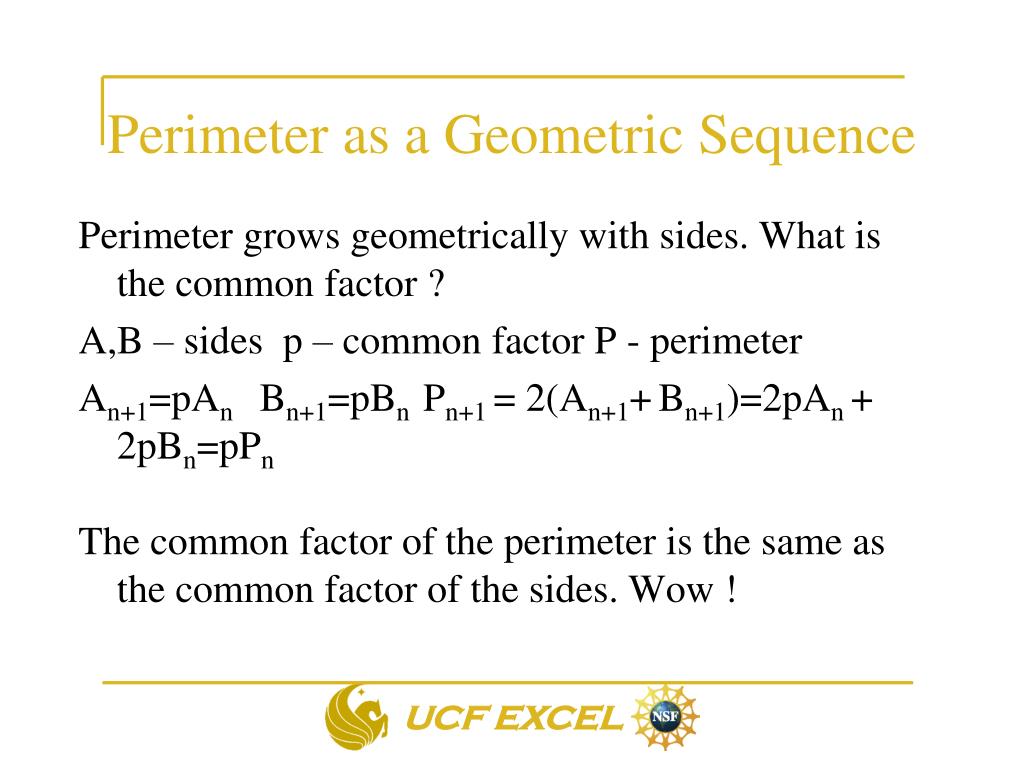 Perimeter as a Geometric Sequence

Perimeter grows geometrically with sides. What is the common factor ?

A,B – sides  p – common factor P - perimeter

$A_{n+1}=pA_n$   $B_{n+1}=pB_n$  $P_{n+1} = 2(A_{n+1}+ B_{n+1})=2pA_n + 2pB_n=pP_n$

The common factor of the perimeter is the same as the common factor of the sides. Wow !

UCF EXCEL

NSF